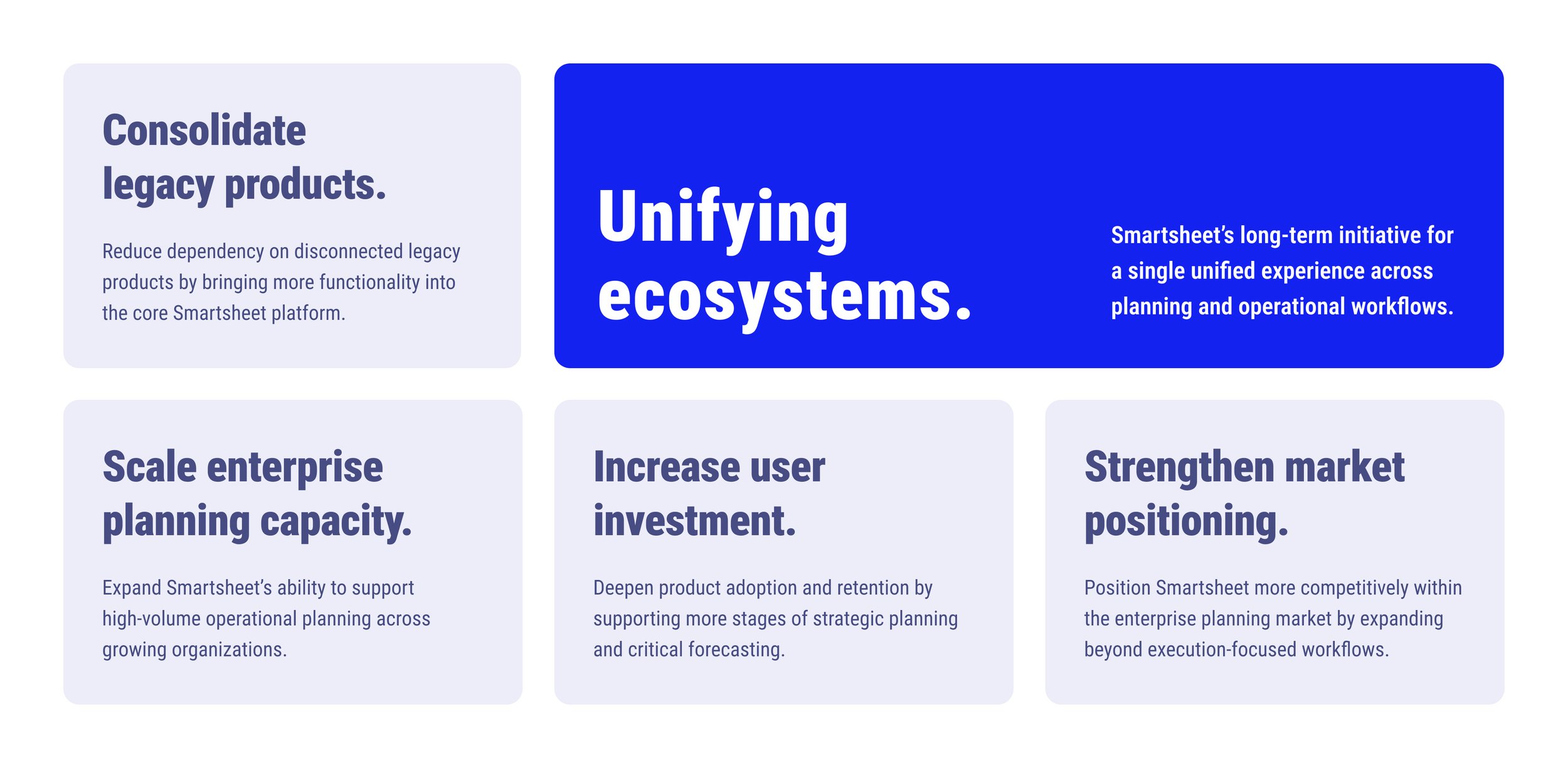 Consolidate legacy products.

Reduce dependency on disconnected legacy products by bringing more functionality into the core Smartsheet platform.

Unifying ecosystems.

Smartsheet's long-term initiative for a single unified experience across planning and operational workflows.

Scale enterprise planning capacity.

Expand Smartsheet's ability to support high-volume operational planning across growing organizations.

Increase user investment.

Deepen product adoption and retention by supporting more stages of strategic planning and critical forecasting.

Strengthen market positioning.

Position Smartsheet more competitively within the enterprise planning market by expanding beyond execution-focused workflows.